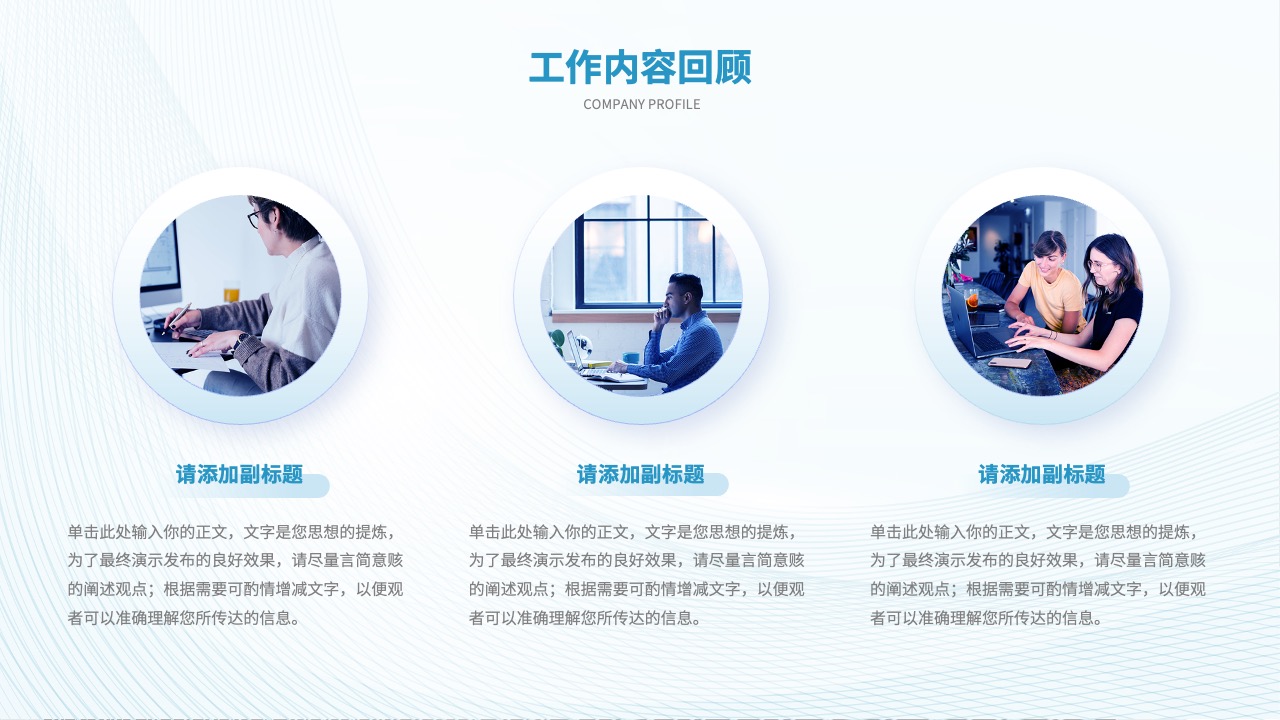 工作内容回顾
COMPANY PROFILE

请添加副标题

单击此处输入你的正文，文字是您思想的提炼，为了最终演示发布的良好效果，请尽量言简意赅的阐述观点；根据需要可酌情增减文字，以便观者可以准确理解您所传达的信息。

请添加副标题

单击此处输入你的正文，文字是您思想的提炼，为了最终演示发布的良好效果，请尽量言简意赅的阐述观点；根据需要可酌情增减文字，以便观者可以准确理解您所传达的信息。

请添加副标题

单击此处输入你的正文，文字是您思想的提炼，为了最终演示发布的良好效果，请尽量言简意赅的阐述观点；根据需要可酌情增减文字，以便观者可以准确理解您所传达的信息。